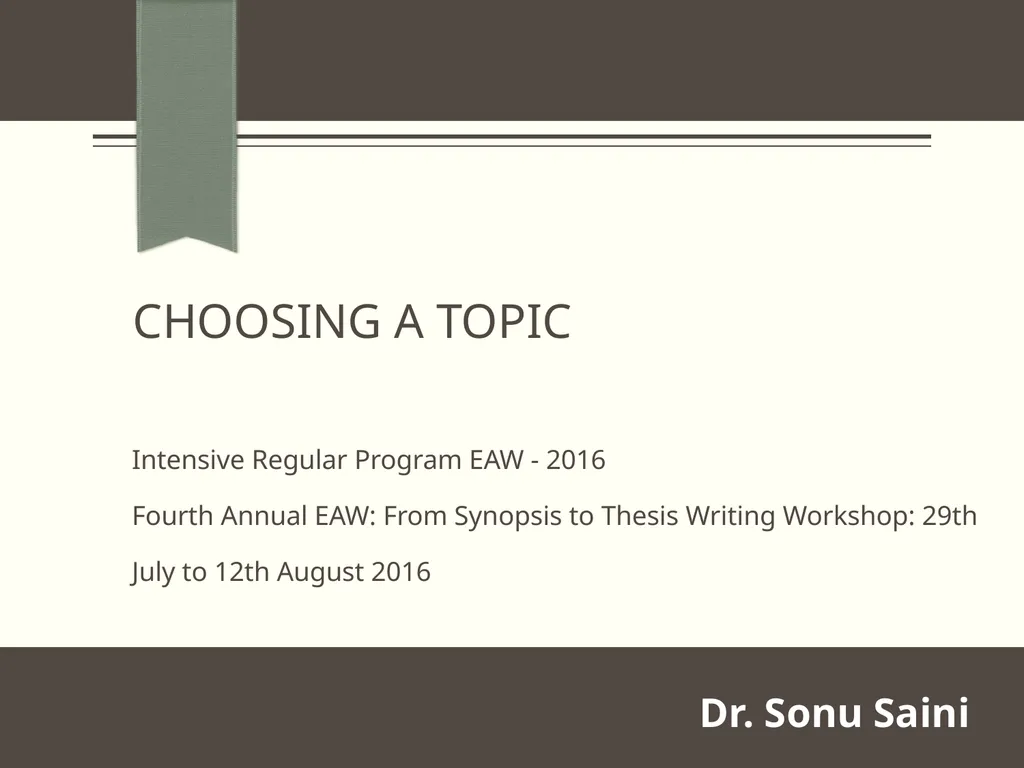 CHOOSING A TOPIC

Intensive Regular Program EAW - 2016

Fourth Annual EAW: From Synopsis to Thesis Writing Workshop: 29th July to 12th August 2016

Dr. Sonu Saini